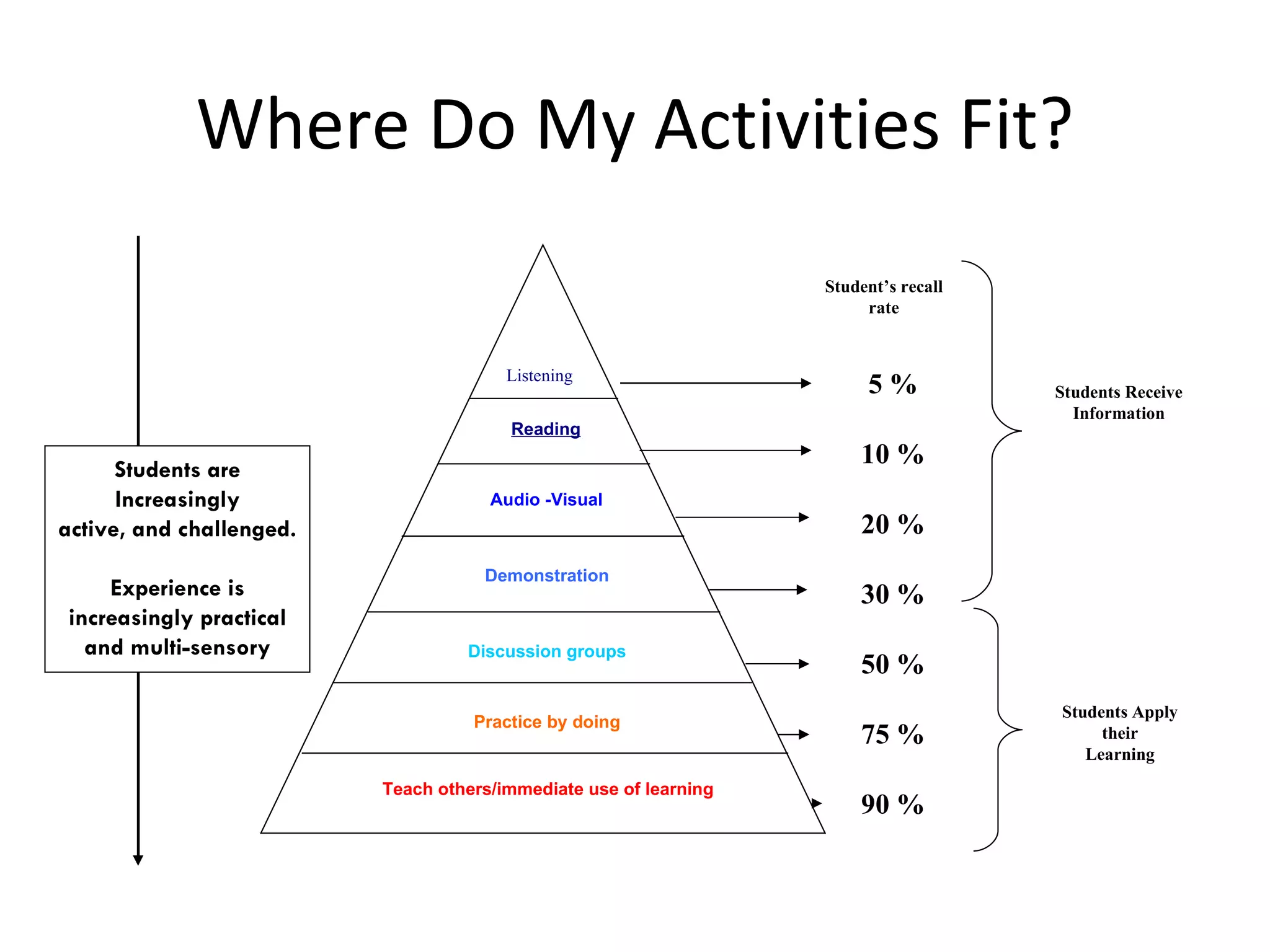 Where Do My Activities Fit?

Students are Increasingly active, and challenged.

Experience is increasingly practical and multi-sensory

Listening

Reading

Audio -Visual

Demonstration

Discussion groups

Practice by doing

Teach others/immediate use of learning

Student's recall rate

5 %

10 %

20 %

30 %

50 %

75 %

90 %

Students Receive Information

Students Apply their Learning